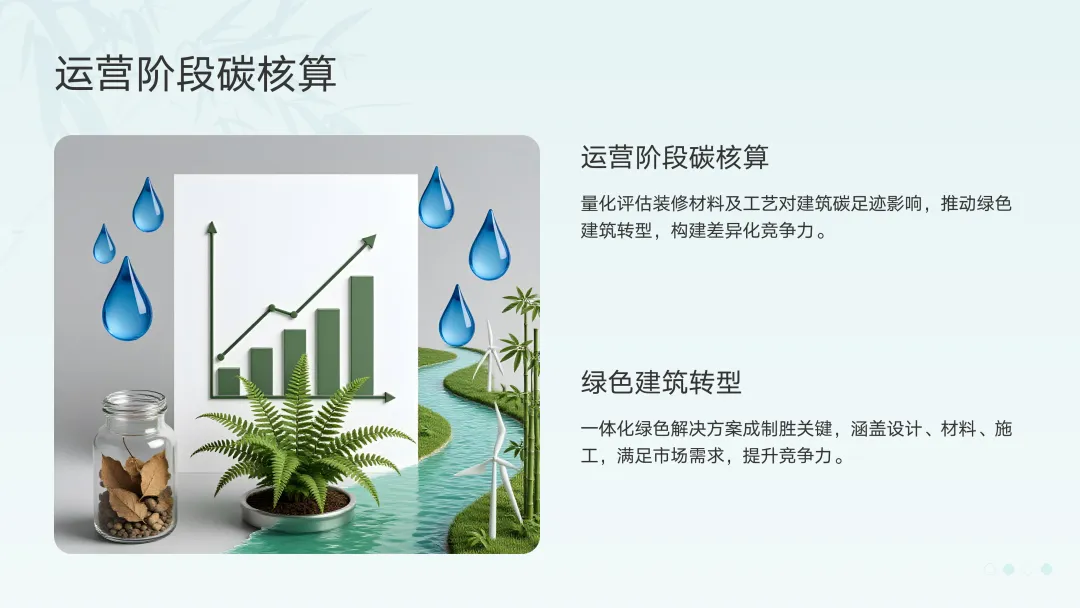 运营阶段碳核算

运营阶段碳核算

量化评估装修材料及工艺对建筑碳足迹影响，推动绿色建筑转型，构建差异化竞争力。

绿色建筑转型

一体化绿色解决方案成制胜关键，涵盖设计、材料、施工，满足市场需求，提升竞争力。